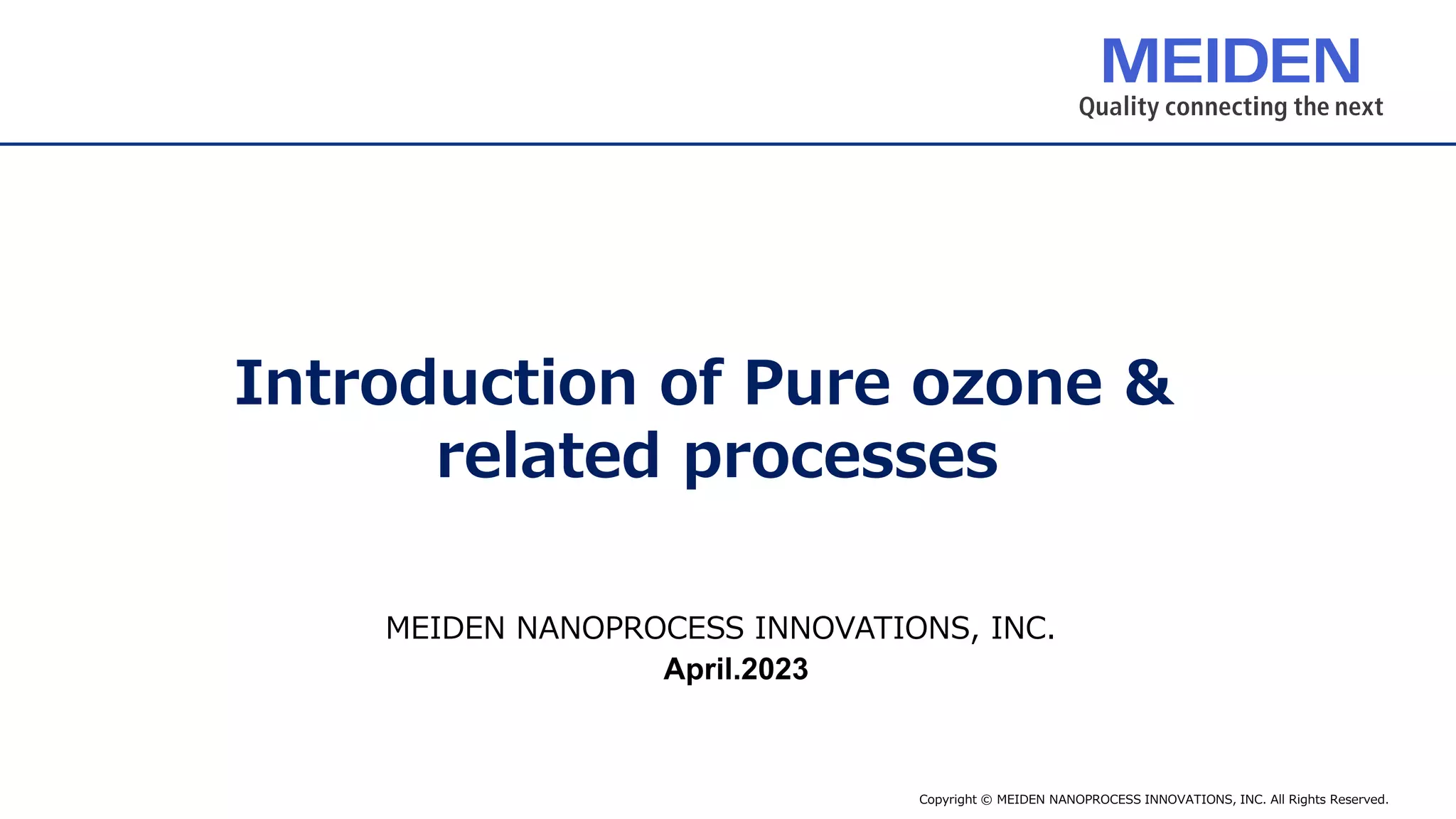 MEIDEN
Quality connecting the next

Introduction of Pure ozone & related processes

MEIDEN NANOPROCESS INNOVATIONS, INC.
April.2023

Copyright © MEIDEN NANOPROCESS INNOVATIONS, INC. All Rights Reserved.